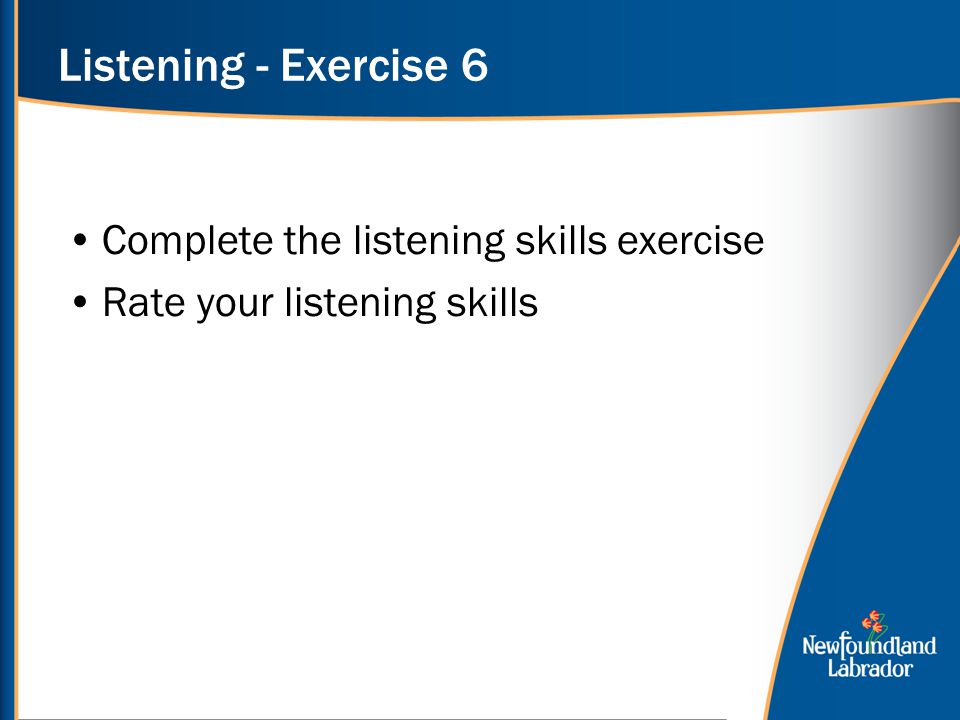 Listening - Exercise 6

• Complete the listening skills exercise
• Rate your listening skills

Newfoundland
Labrador